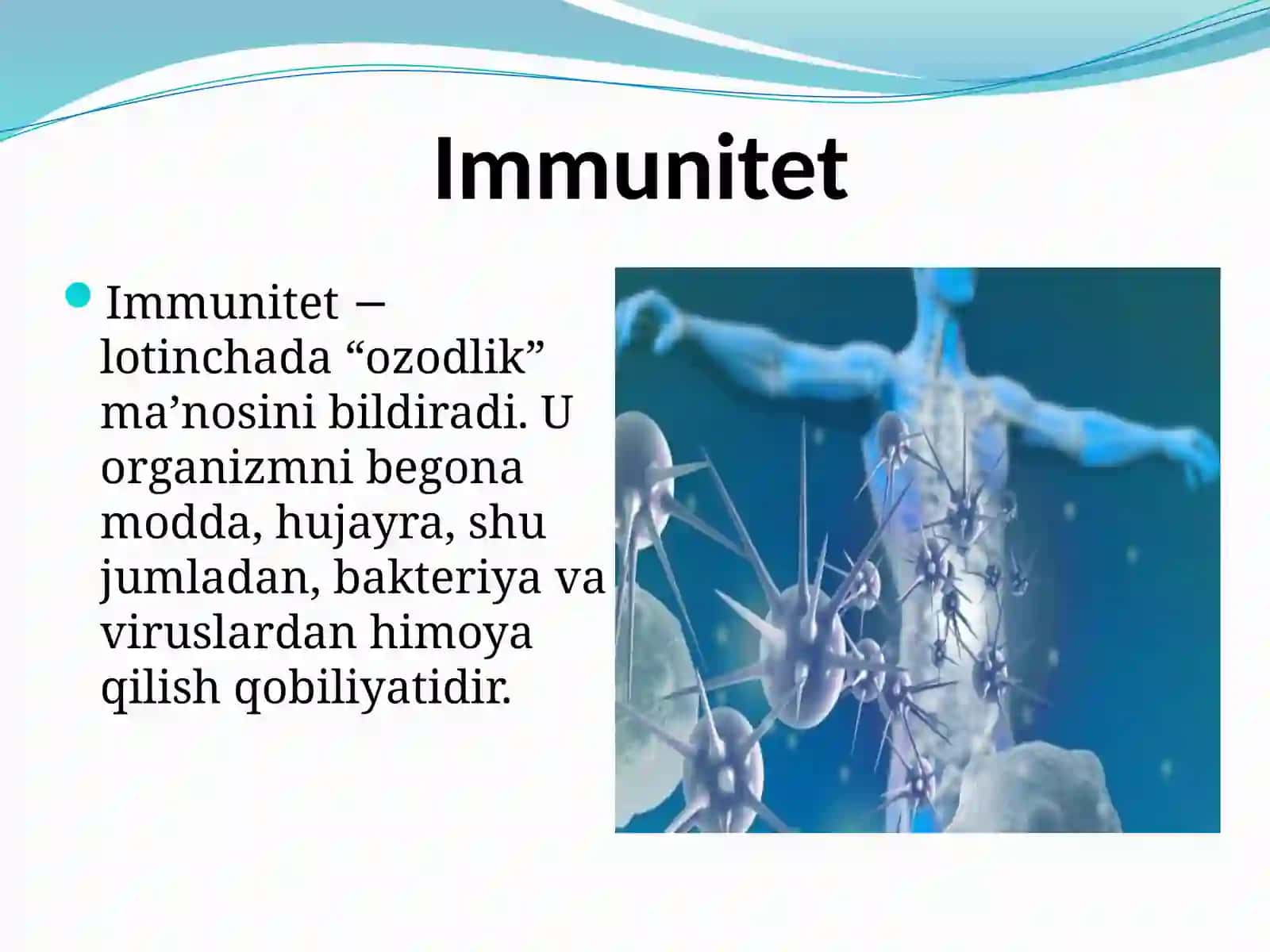 Immunitet

Immunitet – lotinchada “ozodlik” ma’nosini bildiradi. U organizmni begona modda, hujayra, shu jumladan, bakteriya va viruslardan himoya qilish qobiliyatidir.